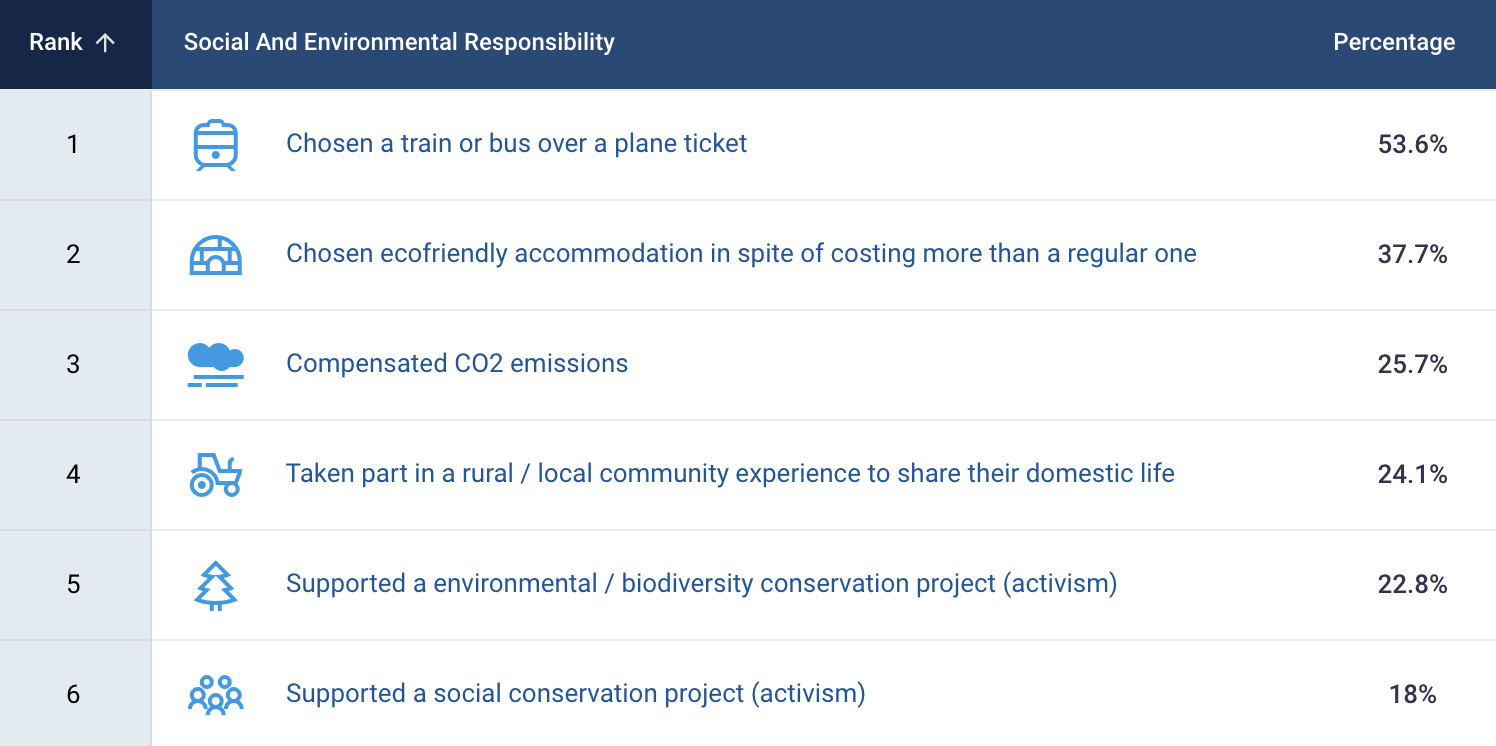 | Rank ↑ | Social And Environmental Responsibility | Percentage |
|---|---|---|
| 1 | Chosen a train or bus over a plane ticket | 53.6% |
| 2 | Chosen ecofriendly accommodation in spite of costing more than a regular one | 37.7% |
| 3 | Compensated CO2 emissions | 25.7% |
| 4 | Taken part in a rural / local community experience to share their domestic life | 24.1% |
| 5 | Supported a environmental / biodiversity conservation project (activism) | 22.8% |
| 6 | Supported a social conservation project (activism) | 18% |